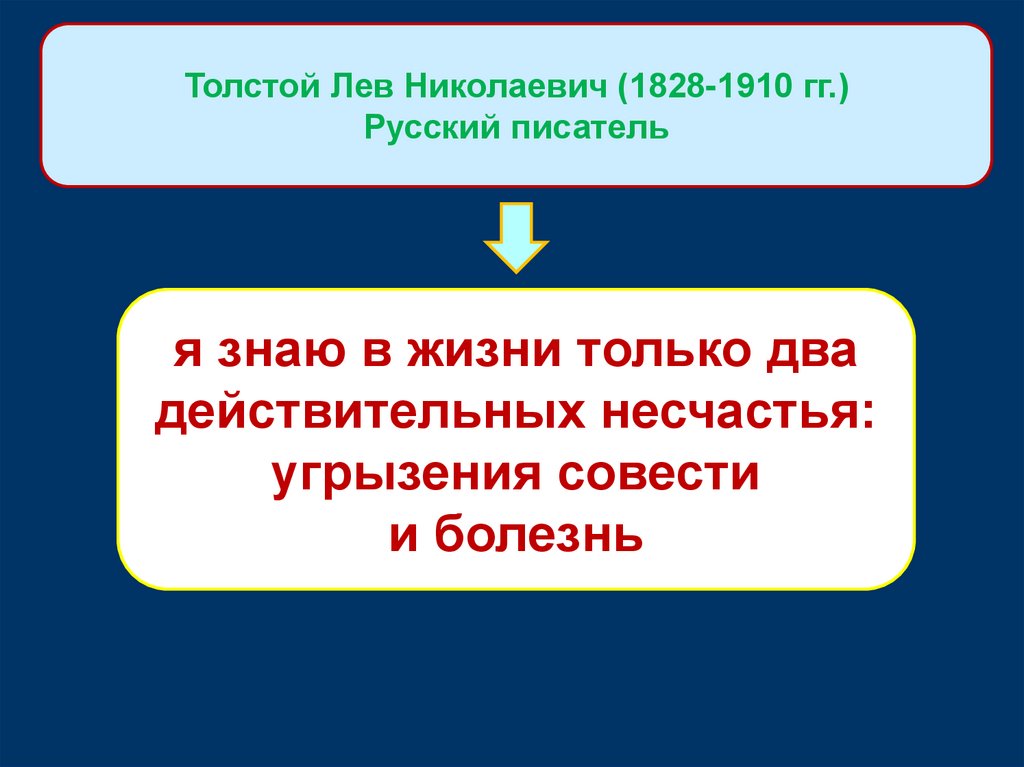 Толстой Лев Николаевич (1828-1910 гг.)
Русский писатель

я знаю в жизни только два действительных несчастья: угрызения совести и болезнь